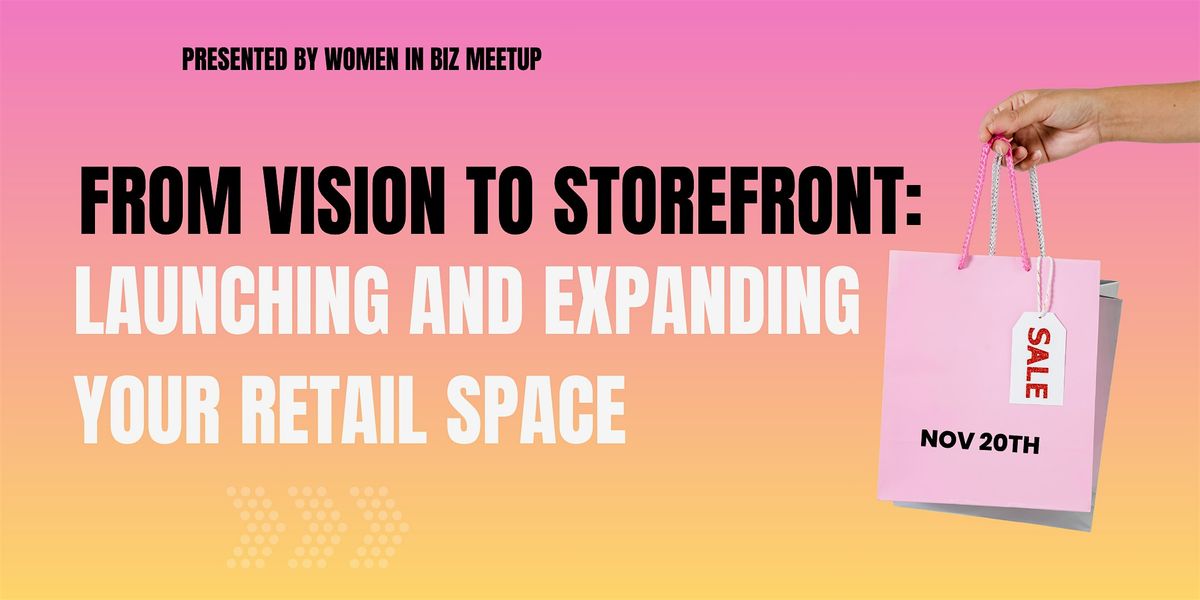 PRESENTED BY WOMEN IN BIZ MEETUP

FROM VISION TO STOREFRONT:
LAUNCHING AND EXPANDING YOUR RETAIL SPACE

SALE

NOV 20TH